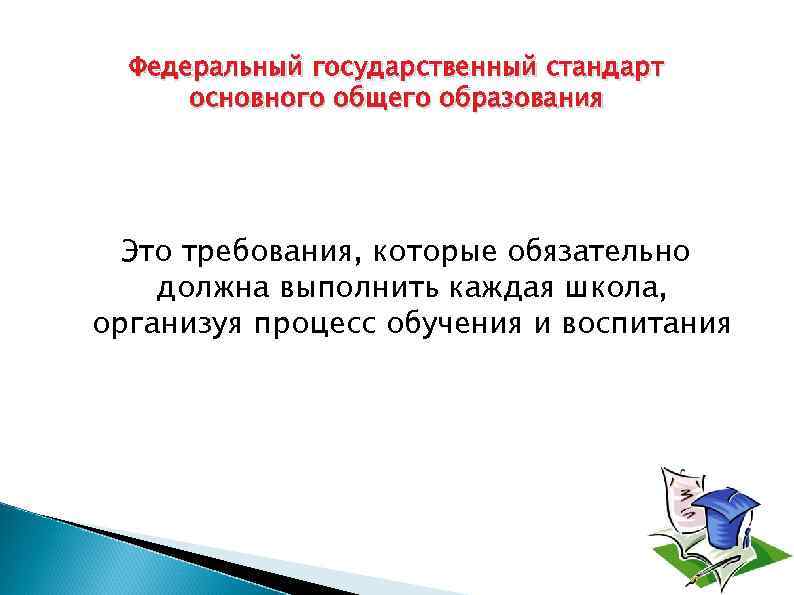 Федеральный государственный стандарт основного общего образования

Это требования, которые обязательно должна выполнить каждая школа, организуя процесс обучения и воспитания